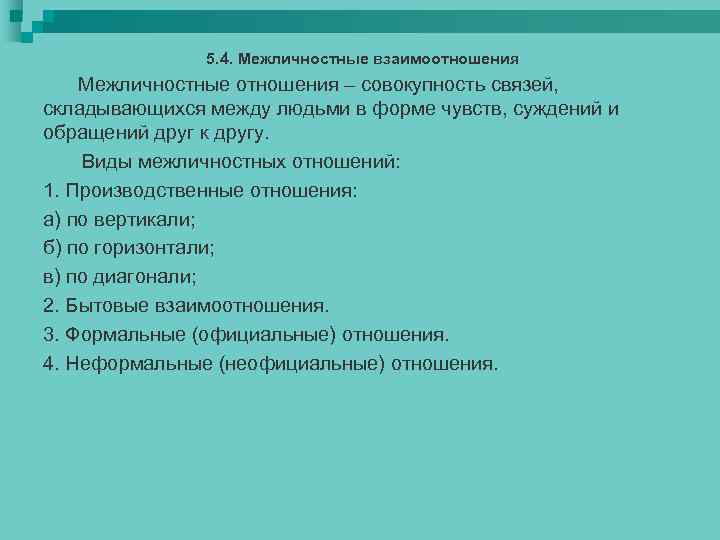 5.4. Межличностные взаимоотношения

Межличностные отношения – совокупность связей, складывающихся между людьми в форме чувств, суждений и обращений друг к другу.

Виды межличностных отношений:

1. Производственные отношения:

а) по вертикали;

б) по горизонтали;

в) по диагонали;

2. Бытовые взаимоотношения.

3. Формальные (официальные) отношения.

4. Неформальные (неофициальные) отношения.